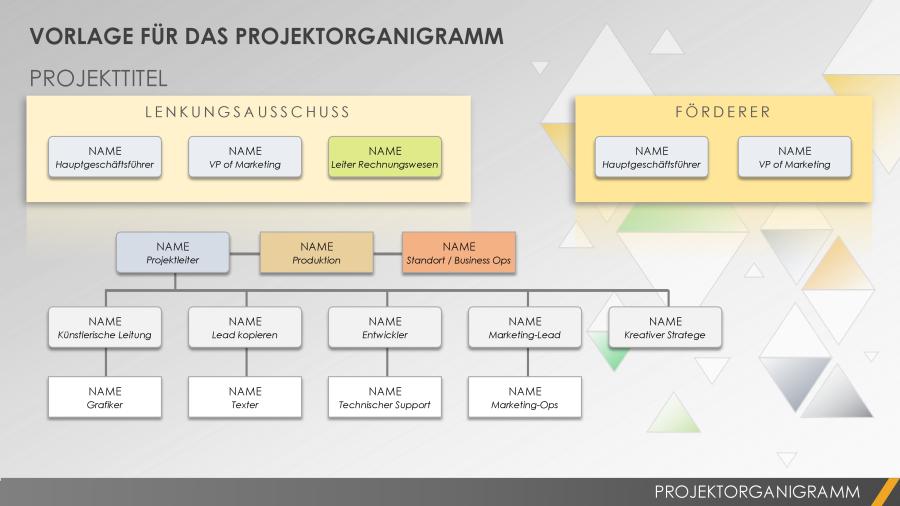 VORLAGE FÜR DAS PROJEKTORGANIGRAMM

PROJEKTTITEL

LENKUNGSAUSSCHUSS

NAME
Hauptgeschäftsführer

NAME
VP of Marketing

NAME
Leiter Rechnungswesen

FÖRDERER

NAME
Hauptgeschäftsführer

NAME
VP of Marketing

NAME
Projektleiter

NAME
Produktion

NAME
Standort / Business Ops

NAME
Künstlerische Leitung

NAME
Lead kopieren

NAME
Entwickler

NAME
Marketing-Lead

NAME
Kreativer Stratege

NAME
Grafiker

NAME
Texter

NAME
Technischer Support

NAME
Marketing-Ops

PROJEKTORGANIGRAMM